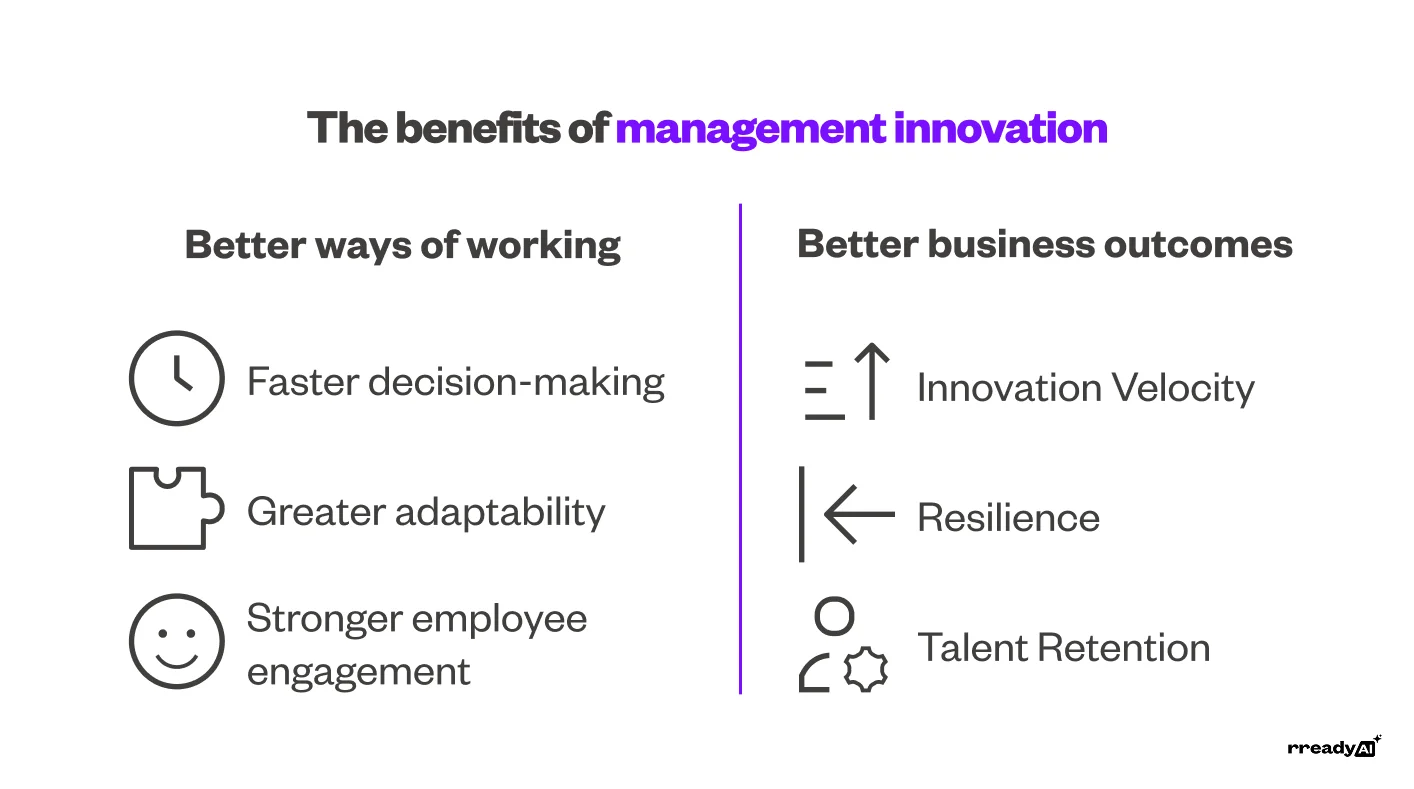 The benefits of management innovation

Better ways of working

Faster decision-making

Greater adaptability

Stronger employee engagement

Better business outcomes

Innovation Velocity

Resilience

Talent Retention

rreadyAI